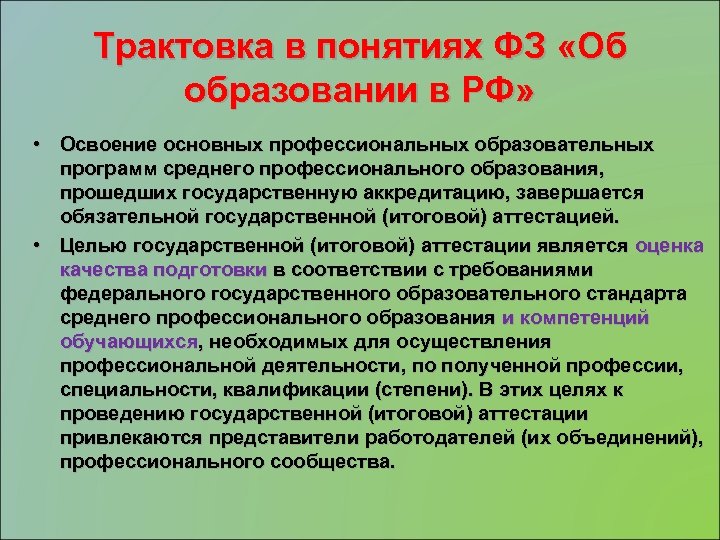 Трактовка в понятиях ФЗ «Об образовании в РФ»

• Освоение основных профессиональных образовательных программ среднего профессионального образования, прошедших государственную аккредитацию, завершается обязательной государственной (итоговой) аттестацией.

• Целью государственной (итоговой) аттестации является оценка качества подготовки в соответствии с требованиями федерального государственного образовательного стандарта среднего профессионального образования и компетенций обучающихся, необходимых для осуществления профессиональной деятельности, по полученной профессии, специальности, квалификации (степени). В этих целях к проведению государственной (итоговой) аттестации привлекаются представители работодателей (их объединений), профессионального сообщества.